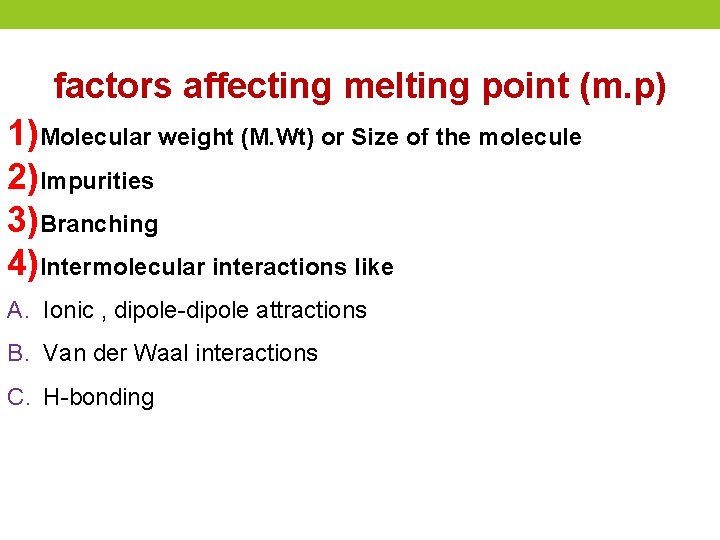 factors affecting melting point (m.p)

1)Molecular weight (M.Wt) or Size of the molecule
2)Impurities
3)Branching
4)Intermolecular interactions like

A. Ionic , dipole-dipole attractions
B. Van der Waal interactions
C. H-bonding